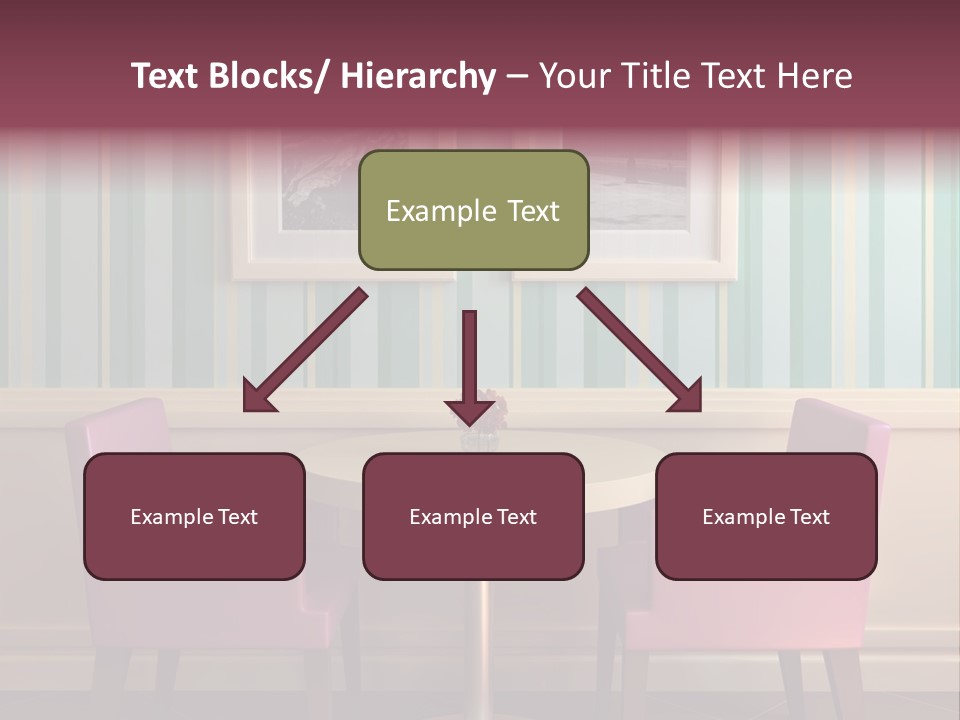 Text Blocks/ Hierarchy – Your Title Text Here

Example Text

Example Text

Example Text

Example Text